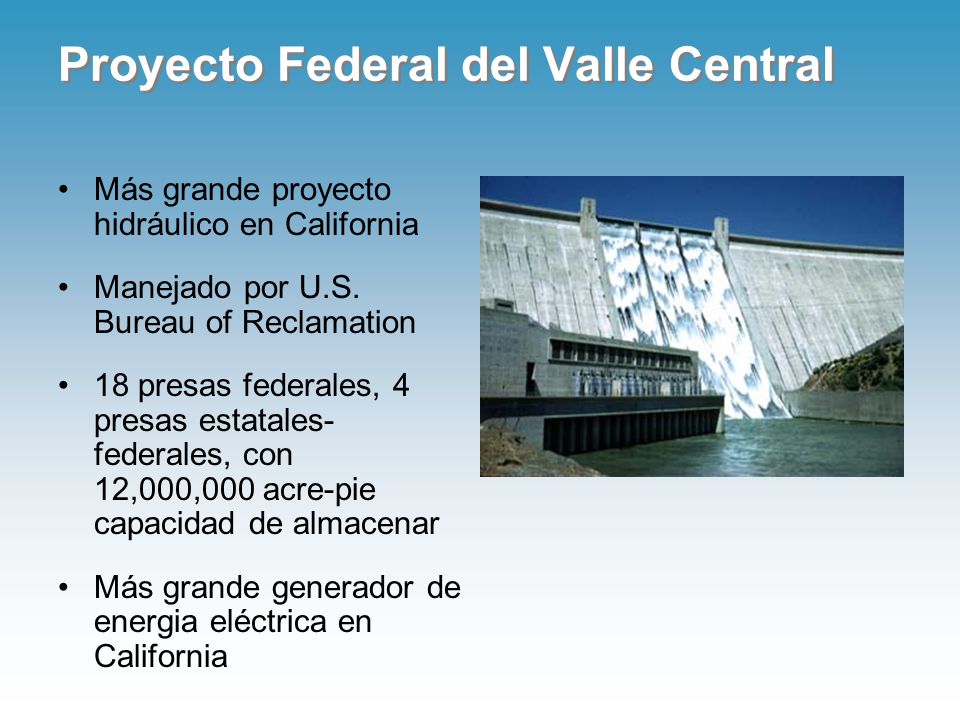 Proyecto Federal del Valle Central

• Más grande proyecto hidráulico en California

• Manejado por U.S. Bureau of Reclamation

• 18 presas federales, 4 presas estatales-federales, con 12,000,000 acre-pie capacidad de almacenar

• Más grande generador de energia eléctrica en California